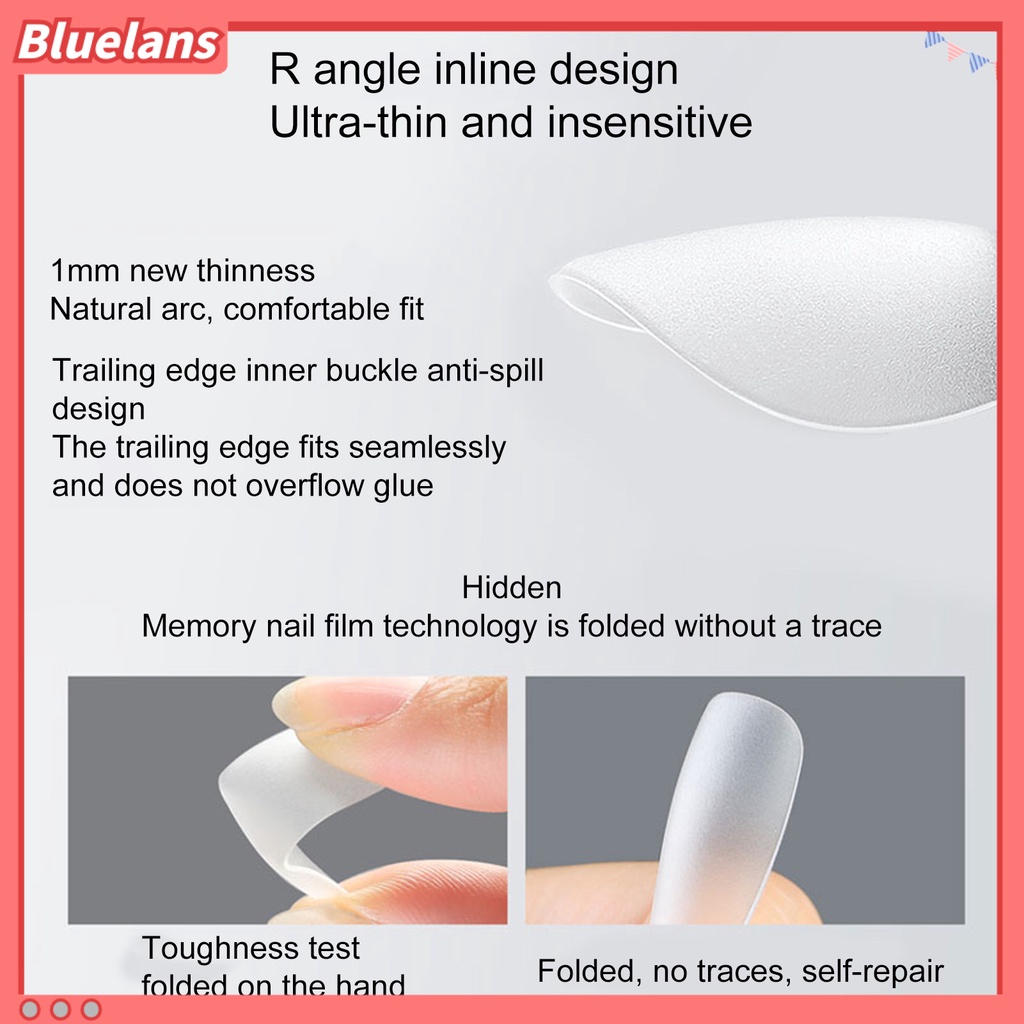 Bluelans

R angle inline design
Ultra-thin and insensitive

1mm new thinness
Natural arc, comfortable fit

Trailing edge inner buckle anti-spill design
The trailing edge fits seamlessly and does not overflow glue

Hidden
Memory nail film technology is folded without a trace

Toughness test
folded on the hand

Folded, no traces, self-repair